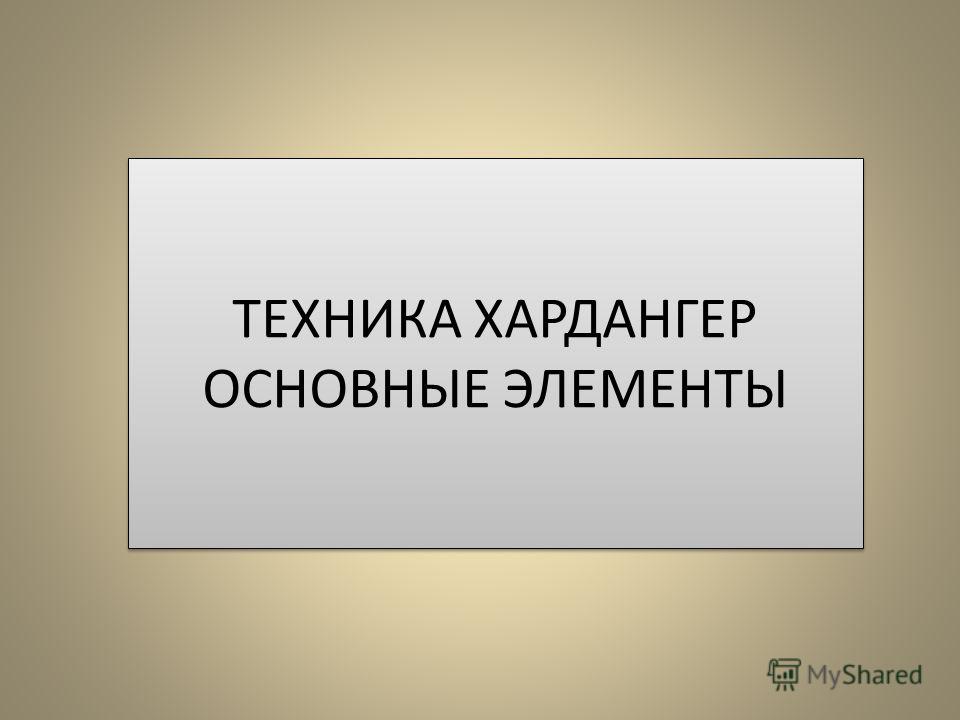 ТЕХНИКА ХАРДАНГЕР
ОСНОВНЫЕ ЭЛЕМЕНТЫ

MyShared